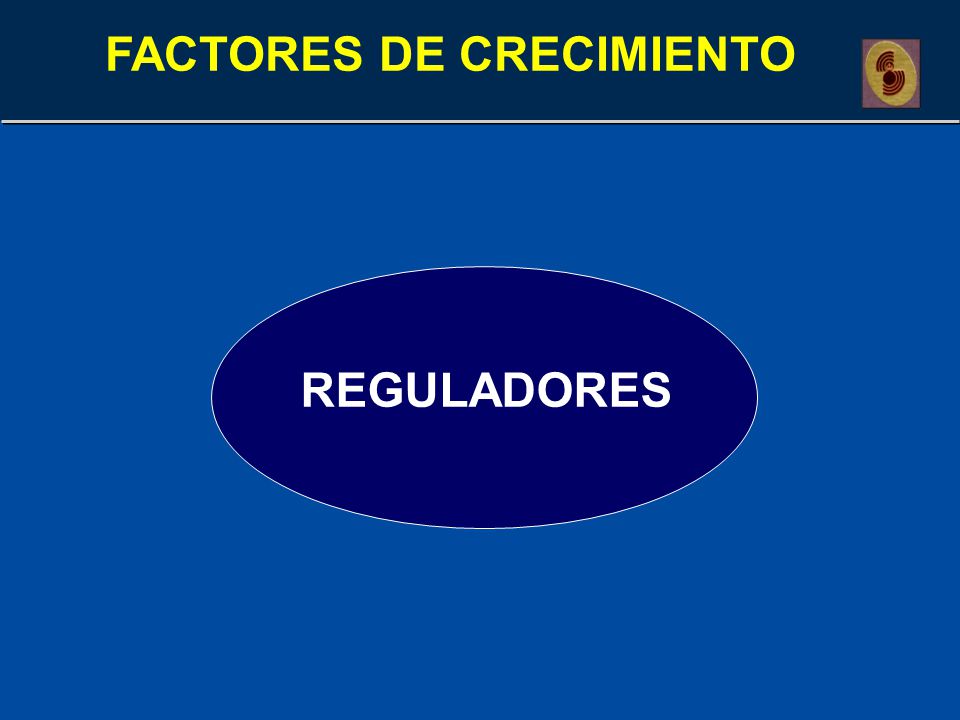 FACTORES DE CRECIMIENTO

REGULADORES